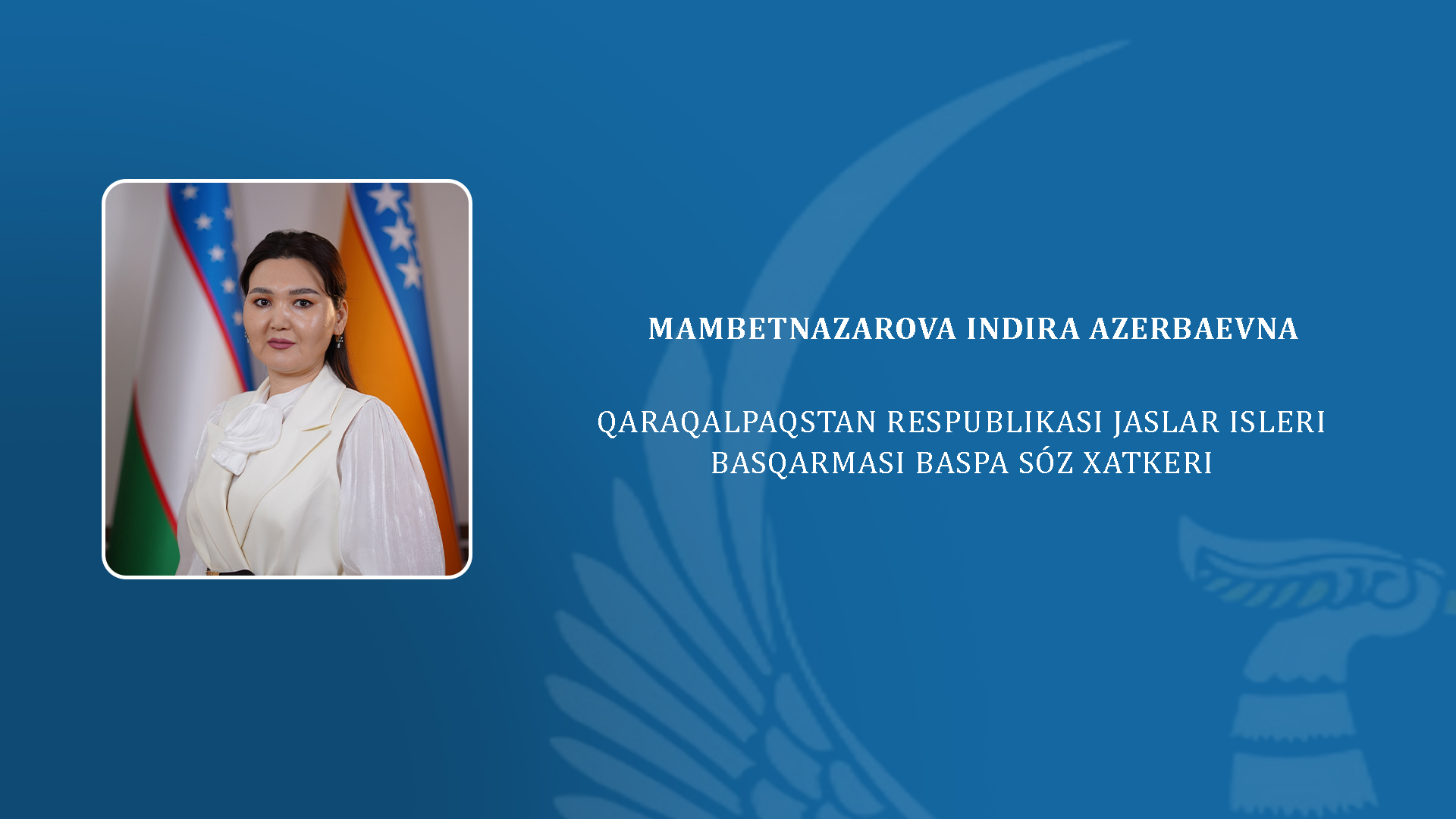 MAMBETNAZAROVA INDIRA AZERBAEVNA

QARAQALPAQSTAN RESPUBLIKASI JASLAR ISLERI BASQARMASI BASPA SÓZ XATKERI